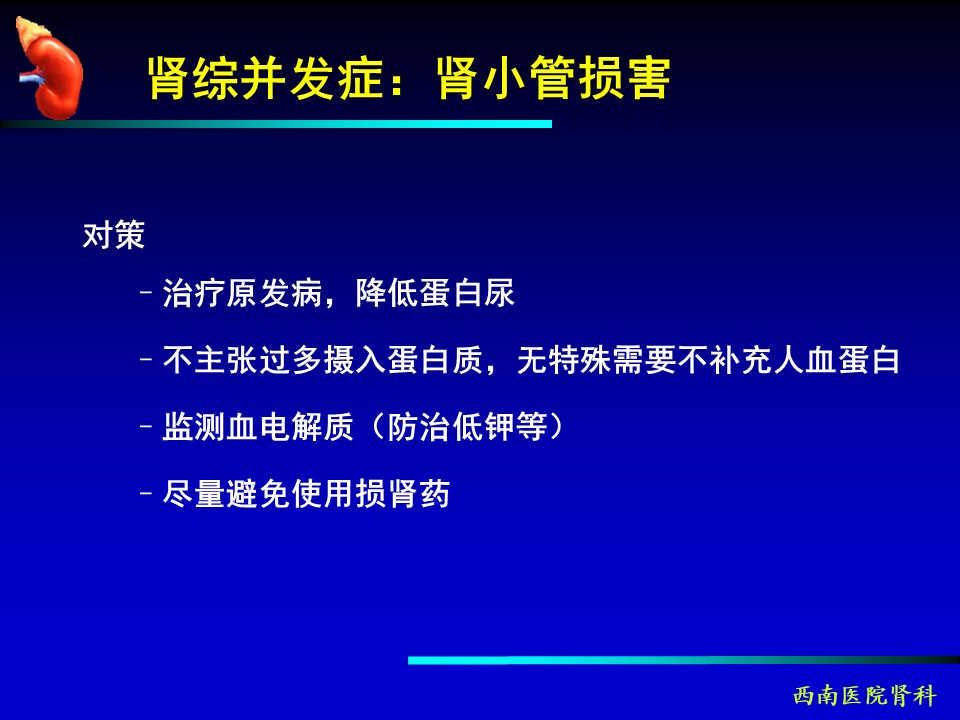 肾综并发症：肾小管损害

对策

– 治疗原发病，降低蛋白尿

– 不主张过多摄入蛋白质，无特殊需要不补充人血蛋白

– 监测血电解质（防治低钾等）

– 尽量避免使用损肾药

西南医院肾科